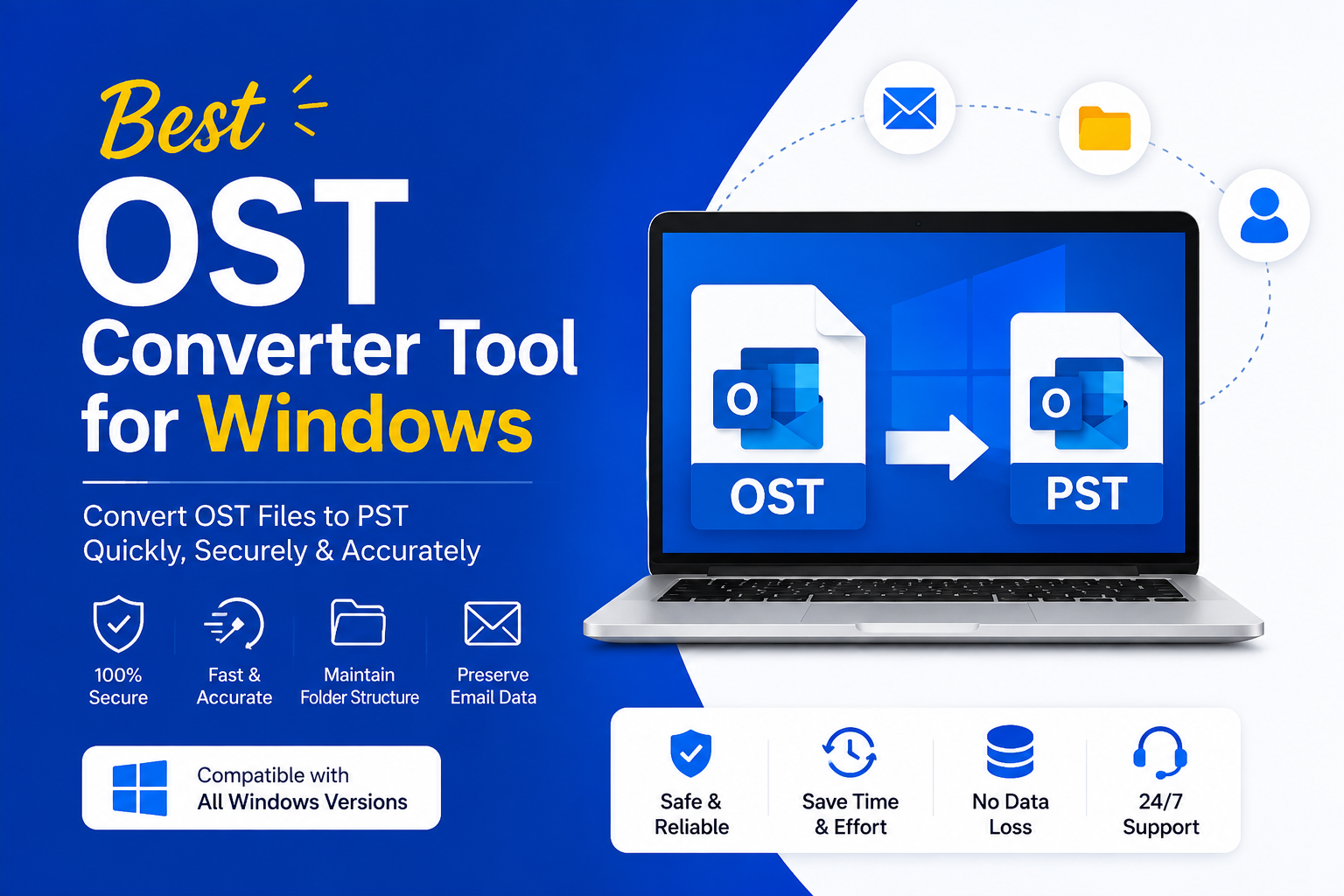 Best

OST

Converter Tool for Windows

Convert OST Files to PST
Quickly, Securely & Accurately

100% Secure

Fast & Accurate

Maintain Folder Structure

Preserve Email Data

Compatible with
All Windows Versions

O
OST

O
PST

Safe & Reliable

Save Time & Effort

No Data Loss

24/7 Support